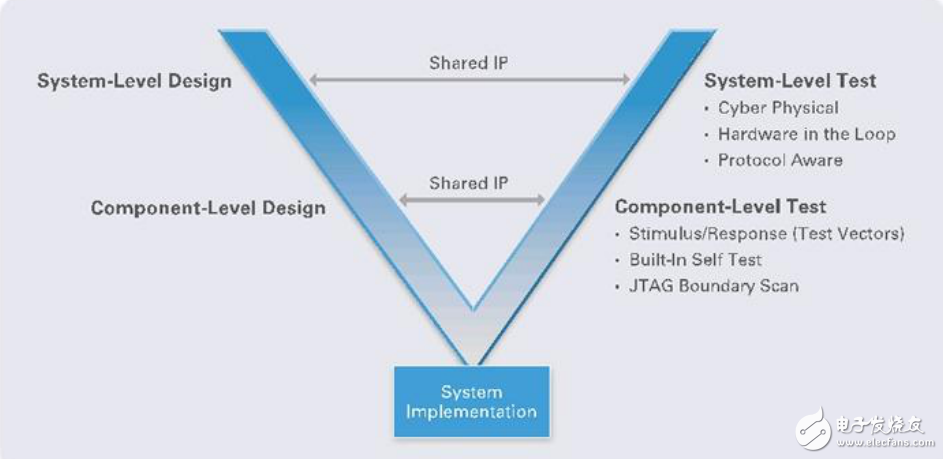 System-Level Design

Shared IP

System-Level Test
• Cyber Physical
• Hardware in the Loop
• Protocol Aware

Component-Level Design

Shared IP

Component-Level Test
• Stimulus/Response (Test Vectors)
• Built-In Self Test
• JTAG Boundary Scan

System Implementation

电子发烧友
www.elecfans.com